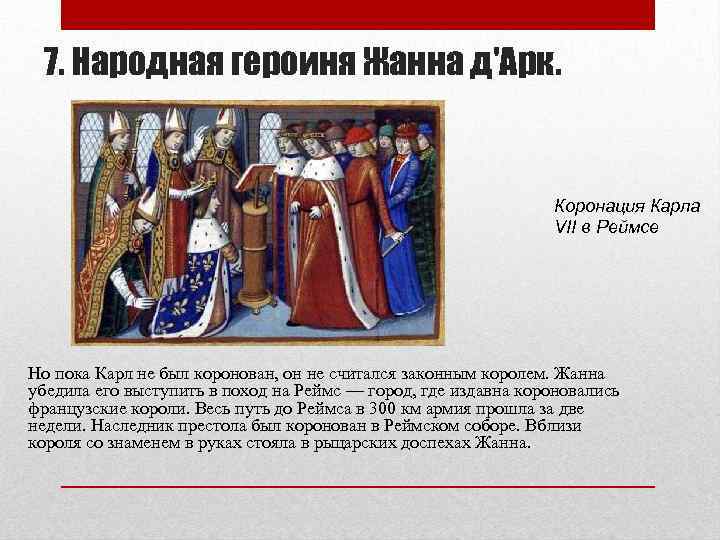 7. Народная героиня Жанна д'Арк.

Коронация Карла VII в Реймсе

Но пока Карл не был коронован, он не считался законным королем. Жанна убедила его выступить в поход на Реймс — город, где издавна короновались французские короли. Весь путь до Реймса в 300 км армия прошла за две недели. Наследник престола был коронован в Реймском соборе. Вблизи короля со знаменем в руках стояла в рыцарских доспехах Жанна.